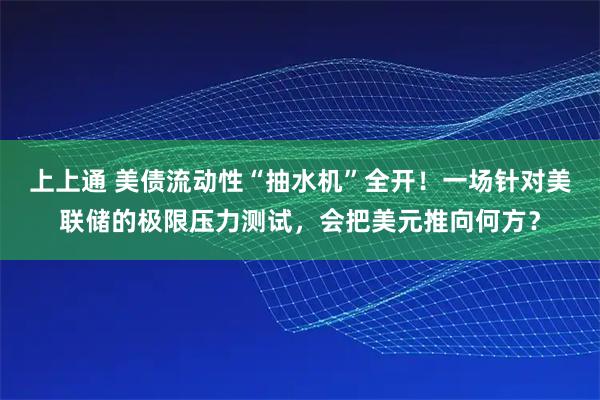 上上通 美债流动性“抽水机”全开！一场针对美联储的极限压力测试，会把美元推向何方？